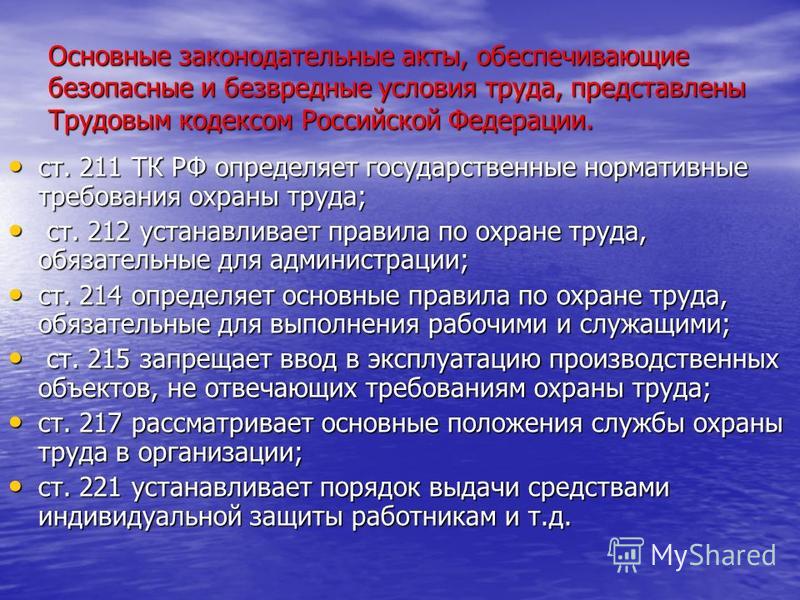 Основные законодательные акты, обеспечивающие безопасные и безвредные условия труда, представлены Трудовым кодексом Российской Федерации.

• ст. 211 ТК РФ определяет государственные нормативные требования охраны труда;
• ст. 212 устанавливает правила по охране труда, обязательные для администрации;
• ст. 214 определяет основные правила по охране труда, обязательные для выполнения рабочими и служащими;
• ст. 215 запрещает ввод в эксплуатацию производственных объектов, не отвечающих требованиям охраны труда;
• ст. 217 рассматривает основные положения службы охраны труда в организации;
• ст. 221 устанавливает порядок выдачи средствами индивидуальной защиты работникам и т.д.

MyShared